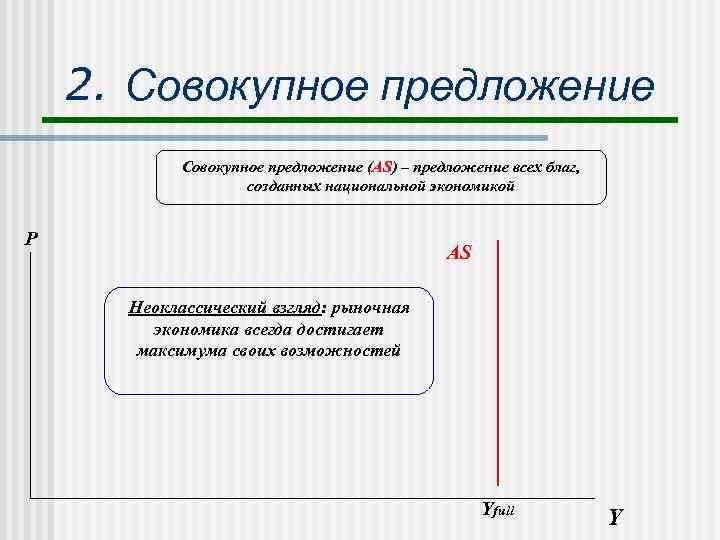 2. Совокупное предложение

Совокупное предложение (AS) – предложение всех благ, созданных национальной экономикой

P

AS

Неоклассический взгляд: рыночная экономика всегда достигает максимума своих возможностей

$Y_{full}$

Y